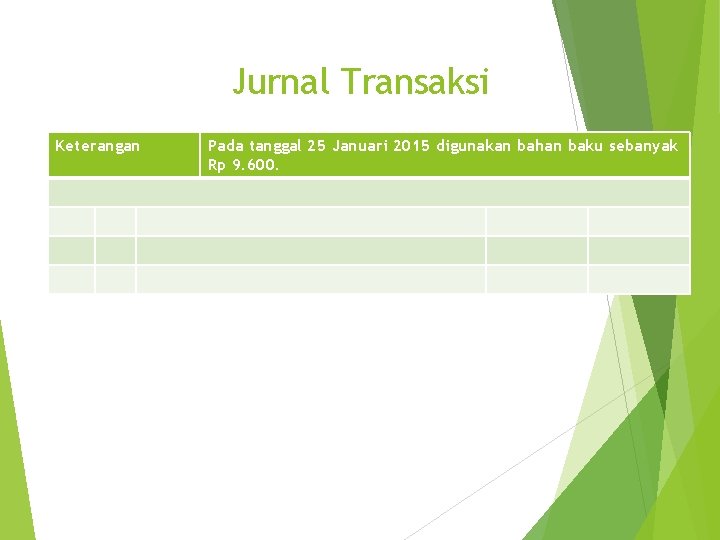 Jurnal Transaksi

| Keterangan | Pada tanggal 25 Januari 2015 digunakan bahan baku sebanyak Rp 9.600. |
|---|---|